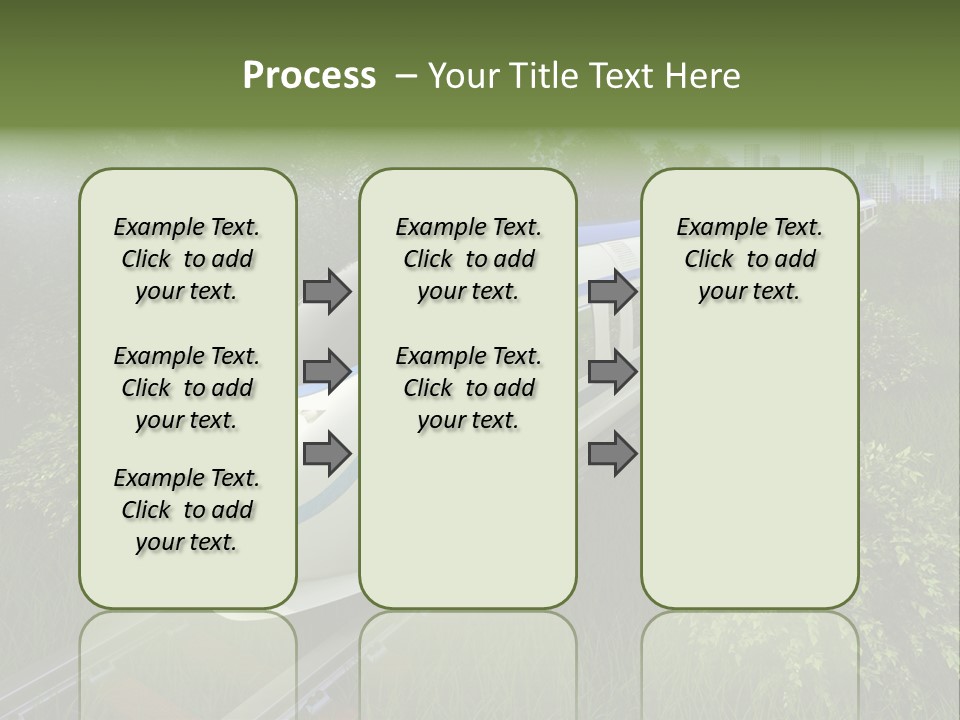 Process – Your Title Text Here

Example Text. Click to add your text.

Example Text. Click to add your text.

Example Text. Click to add your text.

Example Text. Click to add your text.

Example Text. Click to add your text.

Example Text. Click to add your text.